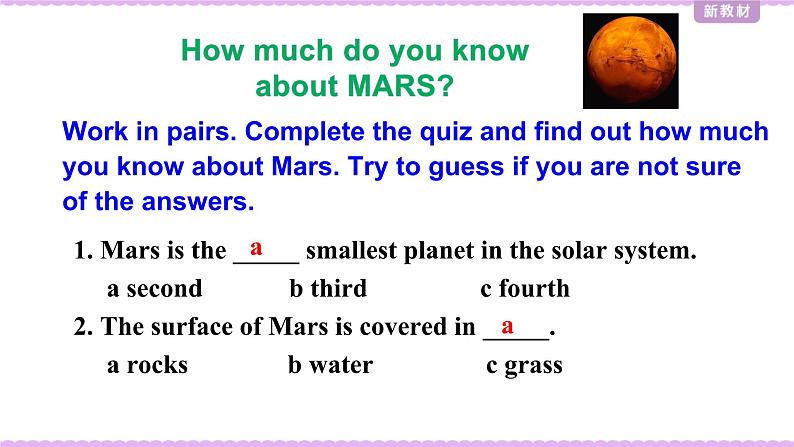 新教材

How much do you know about MARS?

Work in pairs. Complete the quiz and find out how much you know about Mars. Try to guess if you are not sure of the answers.

1. Mars is the __a__ smallest planet in the solar system.

a second b third c fourth

2. The surface of Mars is covered in __a__.

a rocks b water c grass